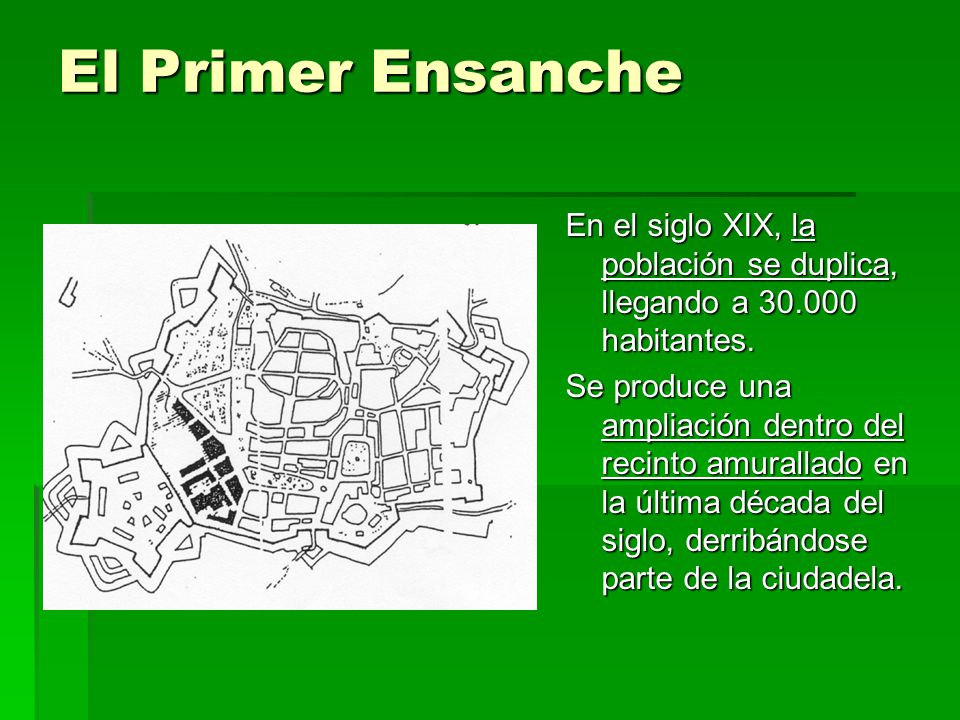 El Primer Ensanche

En el siglo XIX, la población se duplica, llegando a 30.000 habitantes.

Se produce una ampliación dentro del recinto amurallado en la última década del siglo, derribándose parte de la ciudadela.